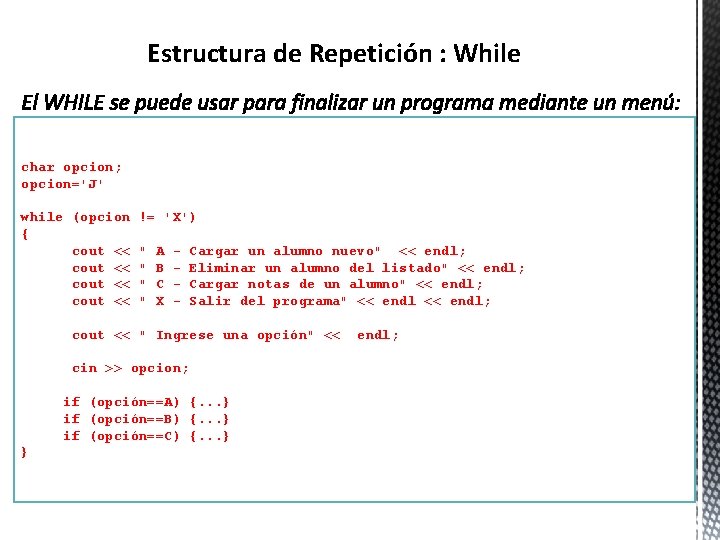 Estructura de Repetición : While

El WHILE se puede usar para finalizar un programa mediante un menú:

char opcion;
opcion='J'

while (opcion != 'X')
{
cout << " A - Cargar un alumno nuevo" << endl;
cout << " B - Eliminar un alumno del listado" << endl;
cout << " C - Cargar notas de un alumno" << endl;
cout << " X - Salir del programa" << endl << endl;

cout << " Ingrese una opción" << endl;

cin >> opcion;

if (opción==A) {...}
if (opción==B) {...}
if (opción==C) {...}
}